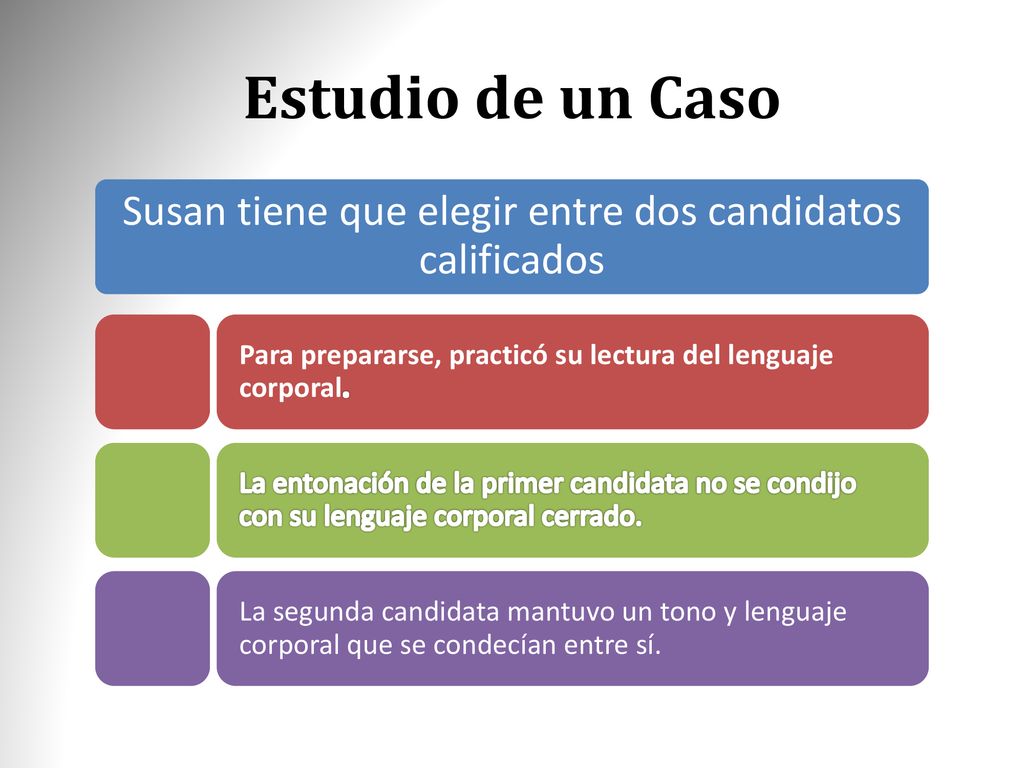 Estudio de un Caso

Susan tiene que elegir entre dos candidatos calificados

Para prepararse, practicó su lectura del lenguaje corporal.

La entonación de la primer candidata no se condijo con su lenguaje corporal cerrado.

La segunda candidata mantuvo un tono y lenguaje corporal que se condecían entre sí.